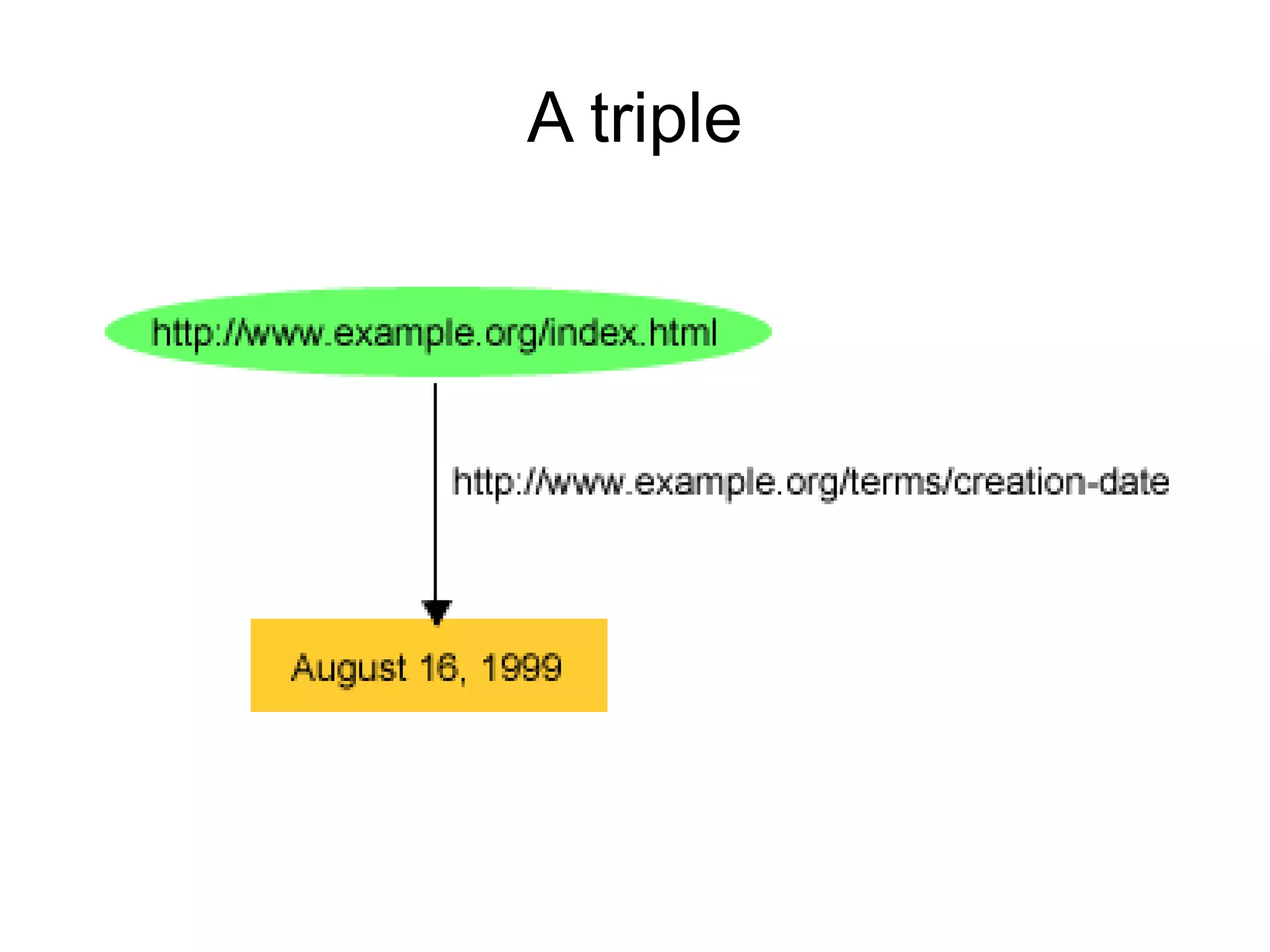 A triple

http://www.example.org/index.html

http://www.example.org/terms/creation-date

August 16, 1999